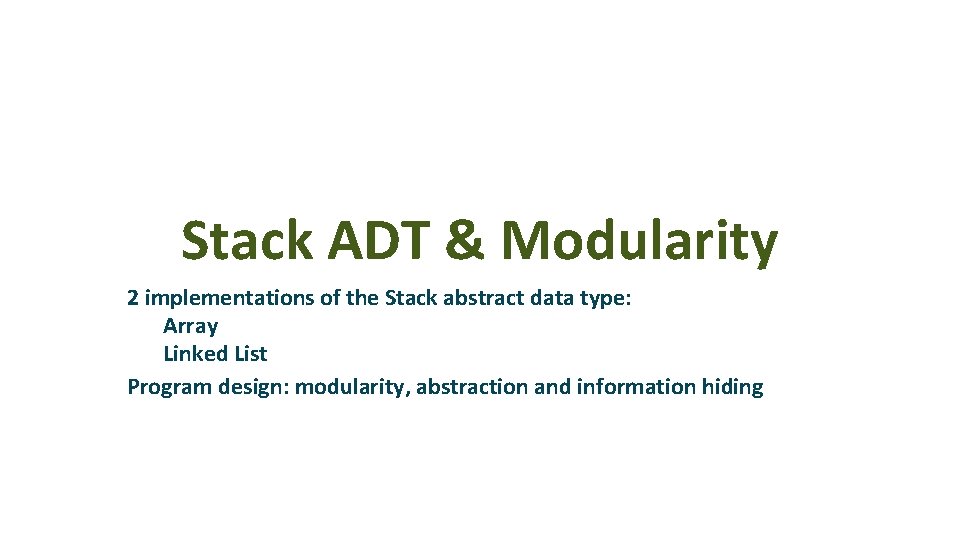 Stack ADT & Modularity

2 implementations of the Stack abstract data type:
Array
Linked List
Program design: modularity, abstraction and information hiding